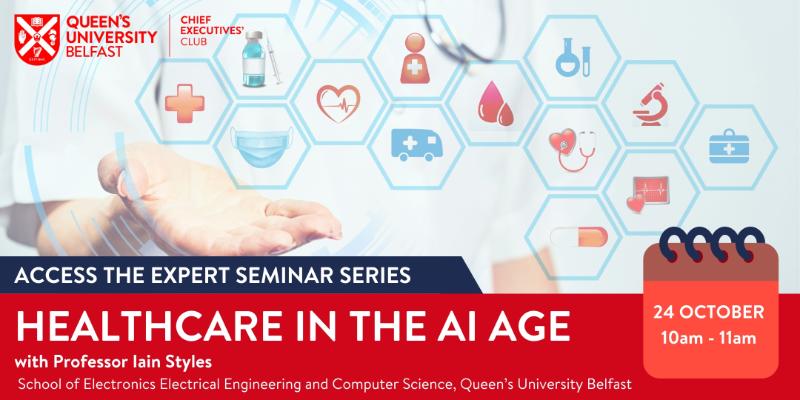 QUEEN'S UNIVERSITY BELFAST

CHIEF EXECUTIVES' CLUB

ACCESS THE EXPERT SEMINAR SERIES

HEALTHCARE IN THE AI AGE

with Professor Iain Styles

School of Electronics Electrical Engineering and Computer Science, Queen's University Belfast

24 OCTOBER
10am - 11am